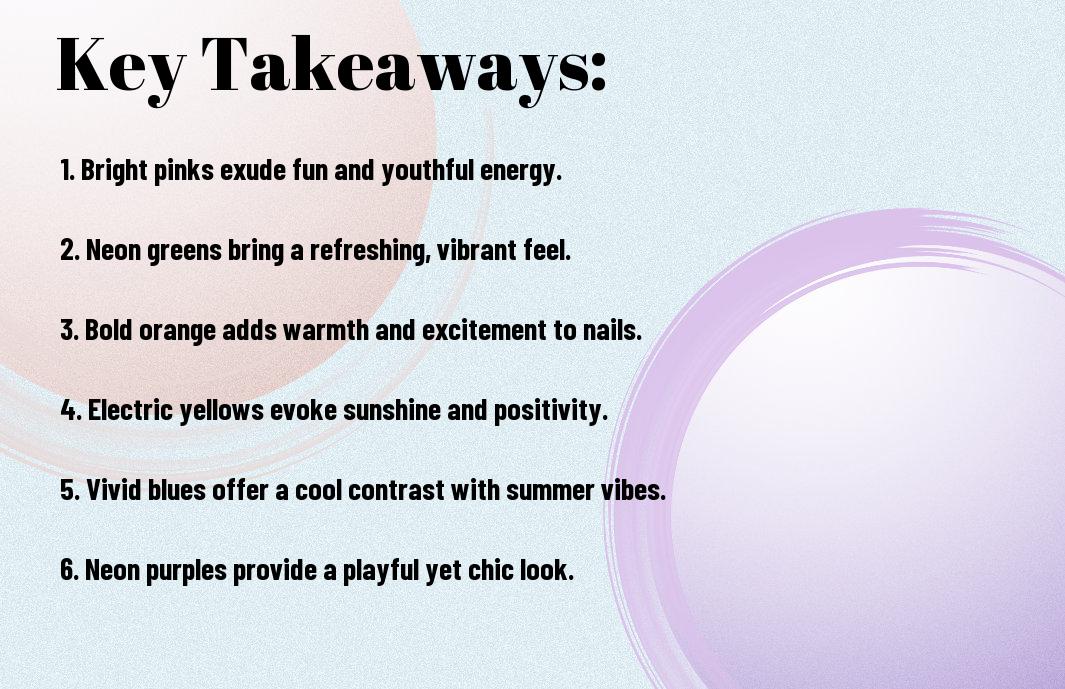 Key Takeaways:

1. Bright pinks exude fun and youthful energy.

2. Neon greens bring a refreshing, vibrant feel.

3. Bold orange adds warmth and excitement to nails.

4. Electric yellows evoke sunshine and positivity.

5. Vivid blues offer a cool contrast with summer vibes.

6. Neon purples provide a playful yet chic look.